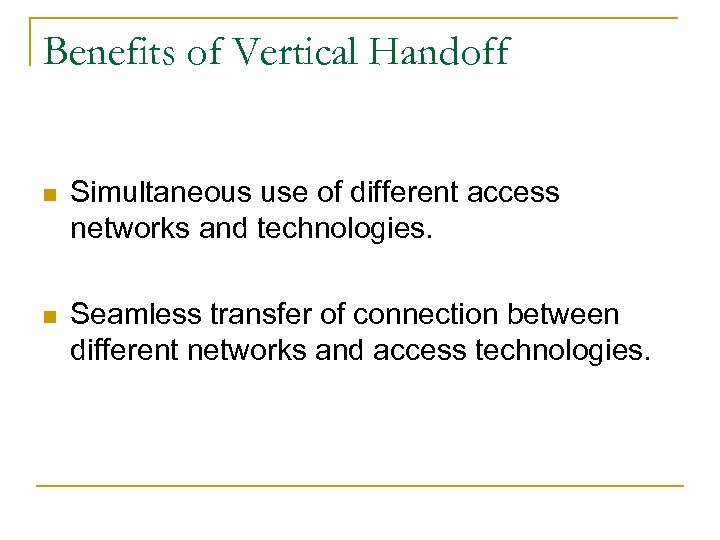 Benefits of Vertical Handoff

- Simultaneous use of different access networks and technologies.

- Seamless transfer of connection between different networks and access technologies.